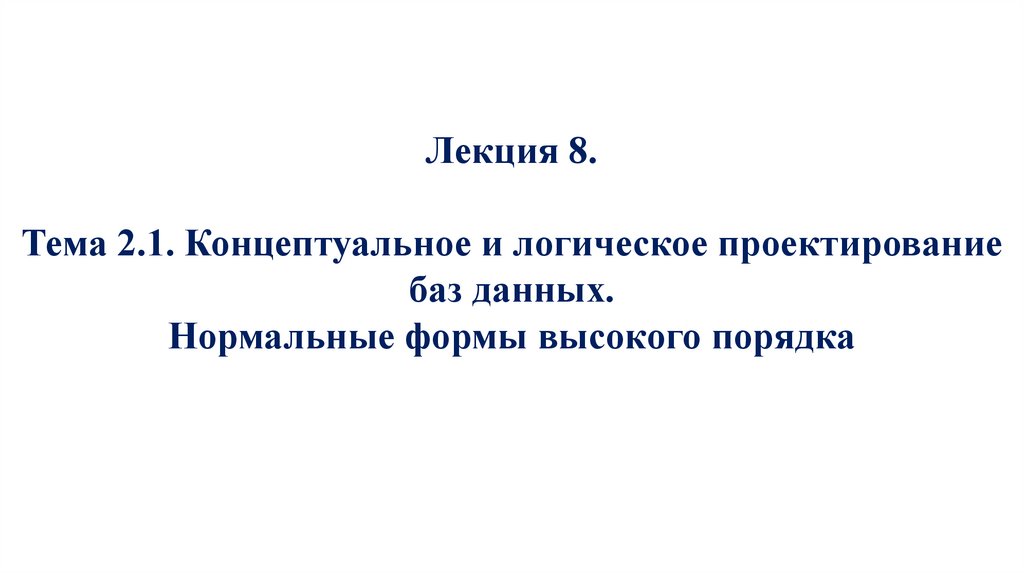 Лекция 8.

Тема 2.1. Концептуальное и логическое проектирование баз данных.
Нормальные формы высокого порядка